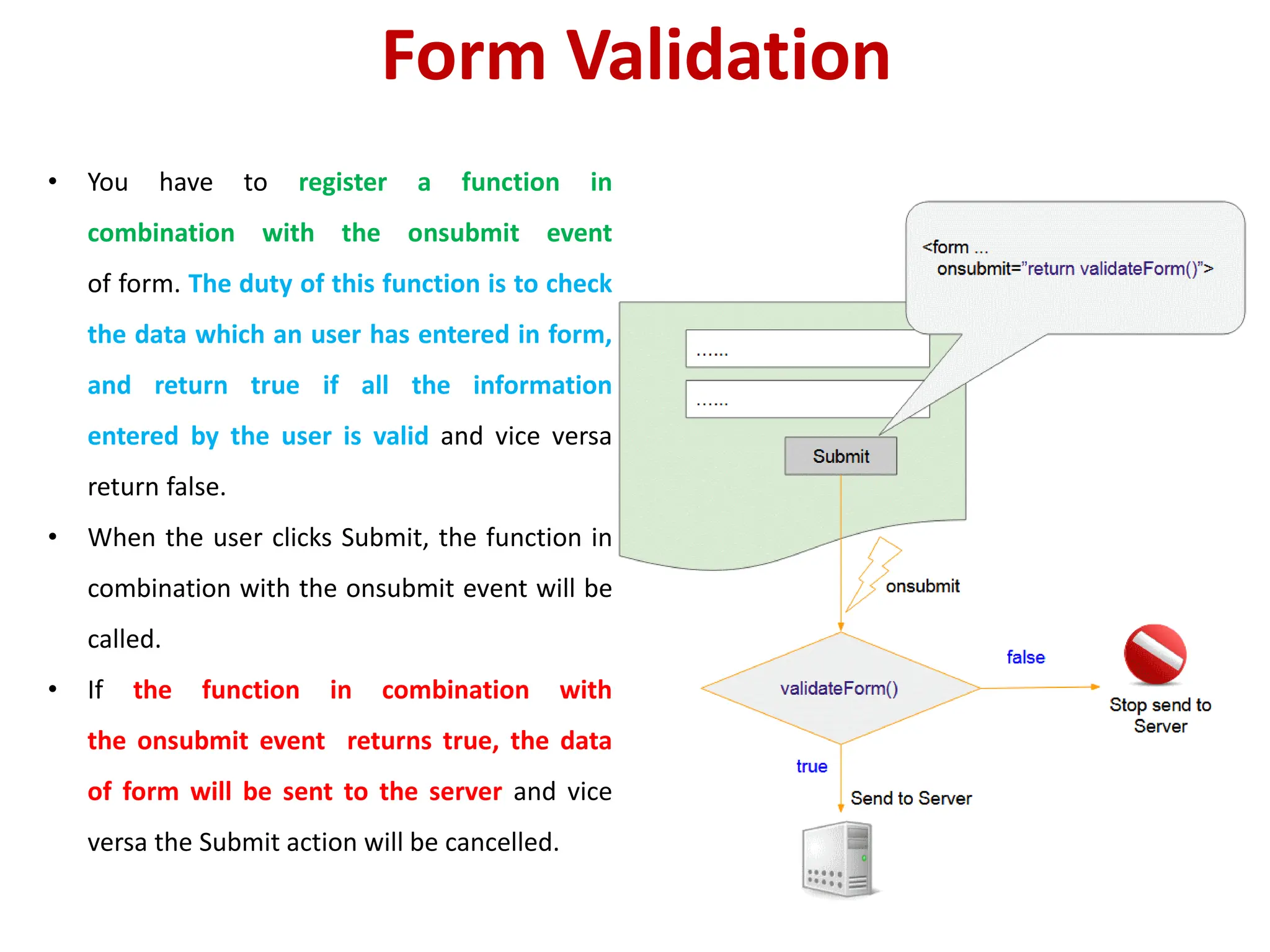 Form Validation

• You have to register a function in combination with the onsubmit event of form. The duty of this function is to check the data which an user has entered in form, and return true if all the information entered by the user is valid and vice versa return false.

• When the user clicks Submit, the function in combination with the onsubmit event will be called.

• If the function in combination with the onsubmit event returns true, the data of form will be sent to the server and vice versa the Submit action will be cancelled.

<form ...
onsubmit="return validateForm()">

......

......

Submit

onsubmit

validateForm()

false

Stop send to Server

true

Send to Server